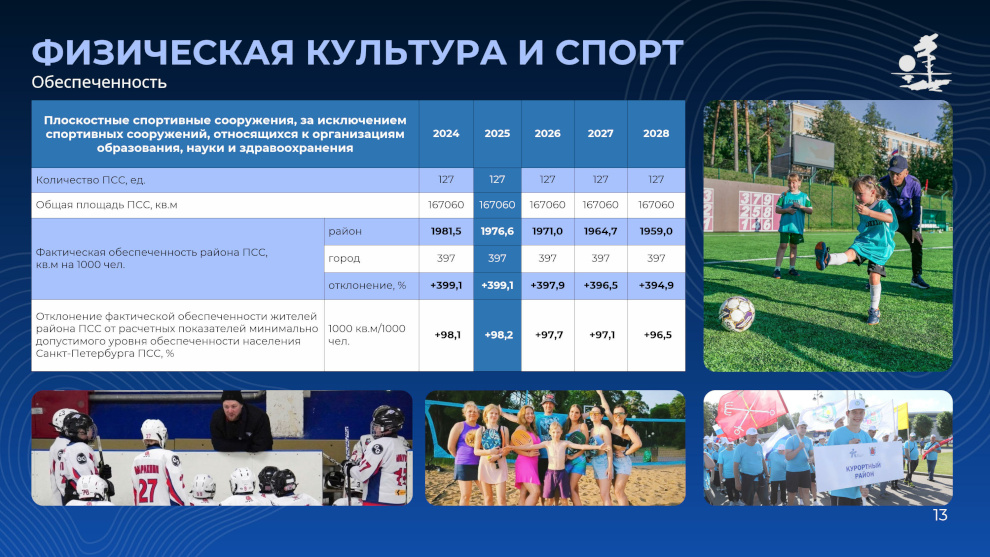 ФИЗИЧЕСКАЯ КУЛЬТУРА И СПОРТ
Обеспеченность

| Плоскостные спортивные сооружения, за исключением спортивных сооружений, относящихся к организациям образования, науки и здравоохранения | | 2024 | 2025 | 2026 | 2027 | 2028 |
|---|---|---|---|---|---|---|
| Количество ПСС, ед. | | 127 | 127 | 127 | 127 | 127 |
| Общая площадь ПСС, кв.м | | 167060 | 167060 | 167060 | 167060 | 167060 |
| Фактическая обеспеченность района ПСС, кв.м на 1000 чел. | район | 1981,5 | 1976,6 | 1971,0 | 1964,7 | 1959,0 |
| | город | 397 | 397 | 397 | 397 | 397 |
| | отклонение, % | +399,1 | +399,1 | +397,9 | +396,5 | +394,9 |
| Отклонение фактической обеспеченности жителей района ПСС от расчетных показателей минимально допустимого уровня обеспеченности населения Санкт-Петербурга ПСС, % | 1000 кв.м/1000 чел. | +98,1 | +98,2 | +97,7 | +97,1 | +96,5 |

27
КУРОРТНЫЙ РАЙОН
13